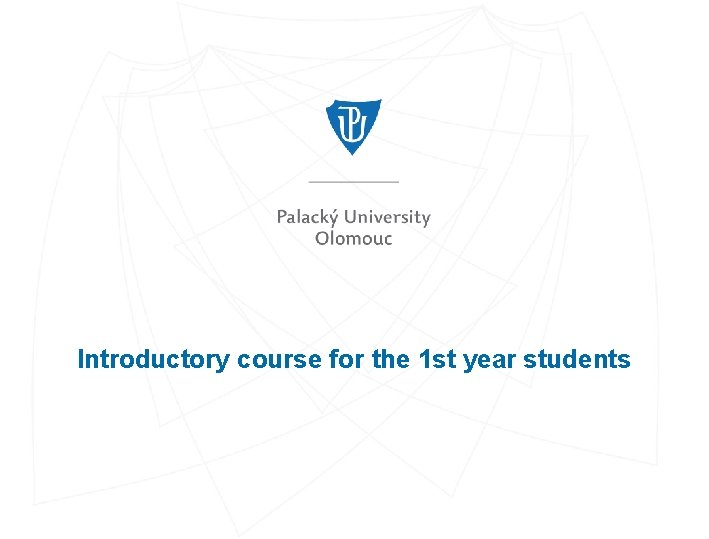 UP

Palacký University
Olomouc

Introductory course for the 1st year students